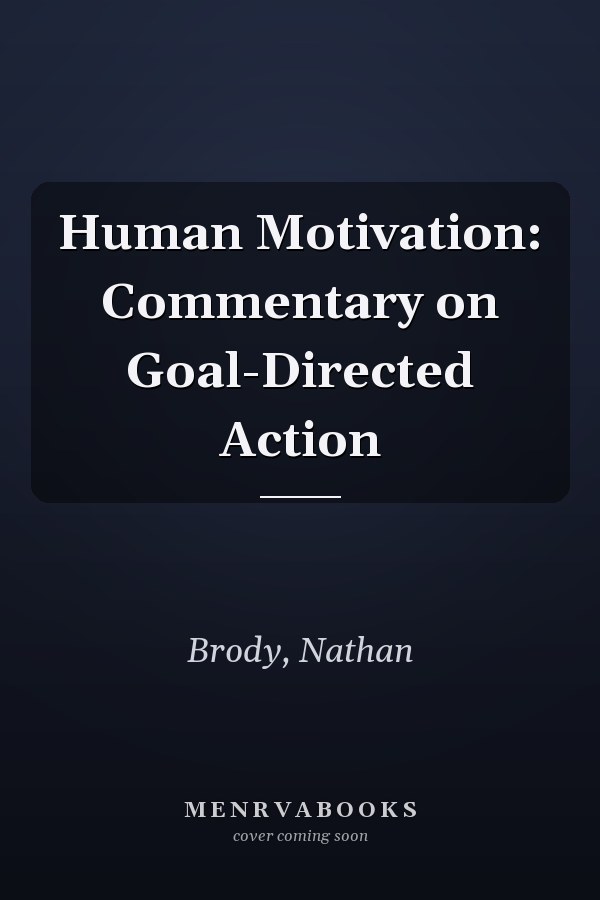 Human Motivation: Commentary on Goal-Directed Action

Brody, Nathan

MENRVABOOKS
cover coming soon